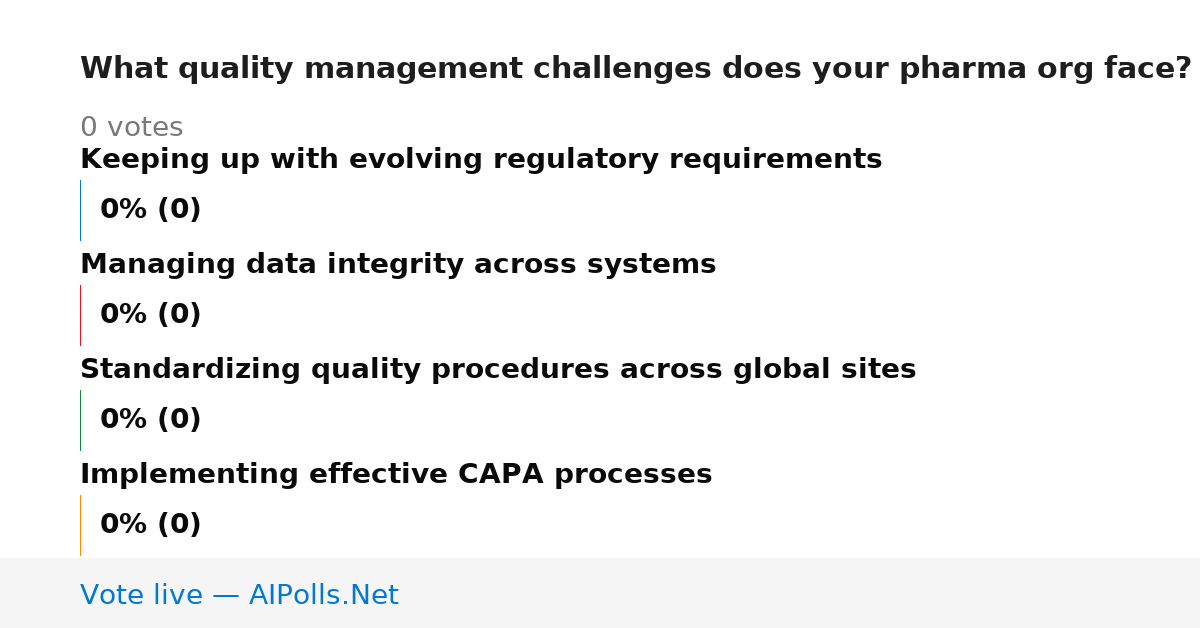 What quality management challenges does your pharma org face?

0 votes

Keeping up with evolving regulatory requirements

0% (0)

Managing data integrity across systems

0% (0)

Standardizing quality procedures across global sites

0% (0)

Implementing effective CAPA processes

0% (0)

Vote live — AIPolls.Net